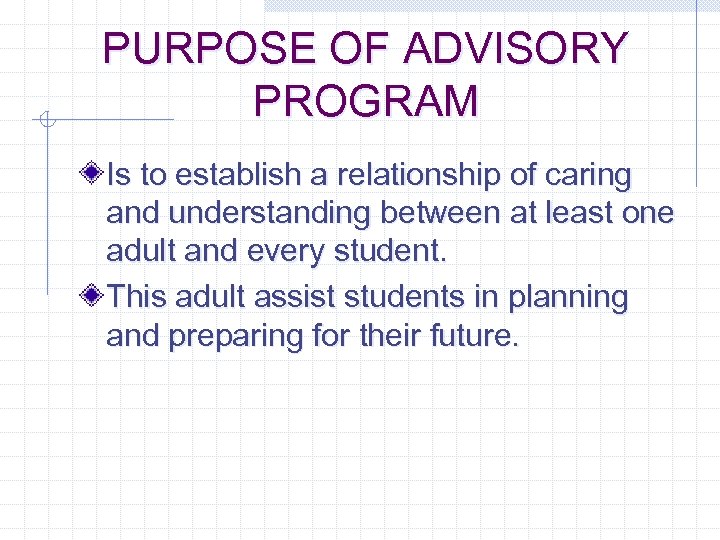 PURPOSE OF ADVISORY PROGRAM

Is to establish a relationship of caring and understanding between at least one adult and every student.

This adult assist students in planning and preparing for their future.